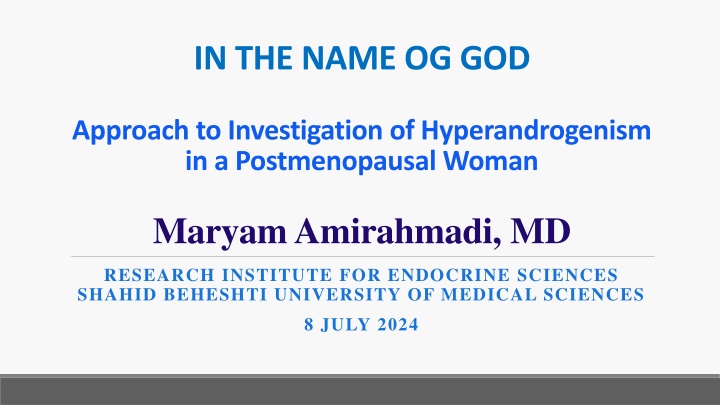 IN THE NAME OG GOD

Approach to Investigation of Hyperandrogenism in a Postmenopausal Woman

Maryam Amirahmadi, MD

RESEARCH INSTITUTE FOR ENDOCRINE SCIENCES
SHAHID BEHESHTI UNIVERSITY OF MEDICAL SCIENCES

8 JULY 2024